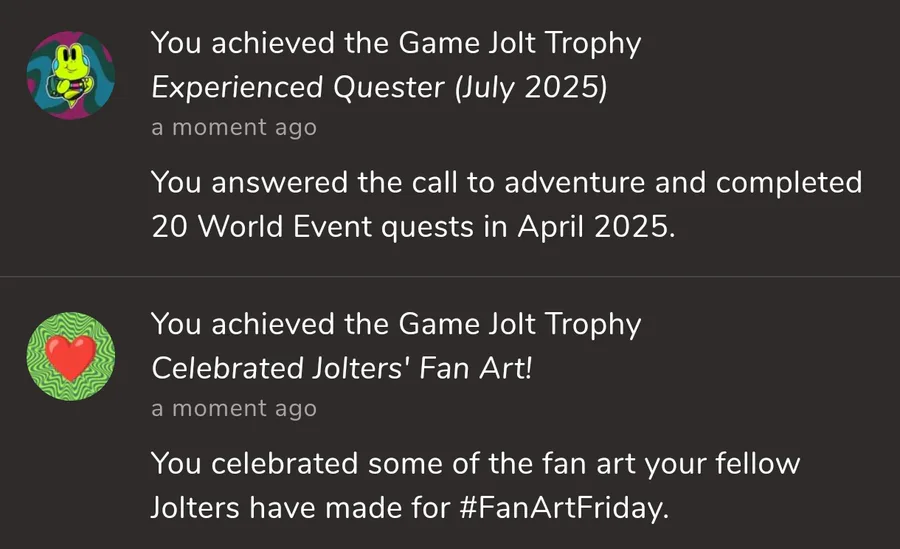 You achieved the Game Jolt Trophy
Experienced Quester (July 2025)
a moment ago

You answered the call to adventure and completed 20 World Event quests in April 2025.

You achieved the Game Jolt Trophy
Celebrated Jolters' Fan Art!
a moment ago

You celebrated some of the fan art your fellow Jolters have made for #FanArtFriday.